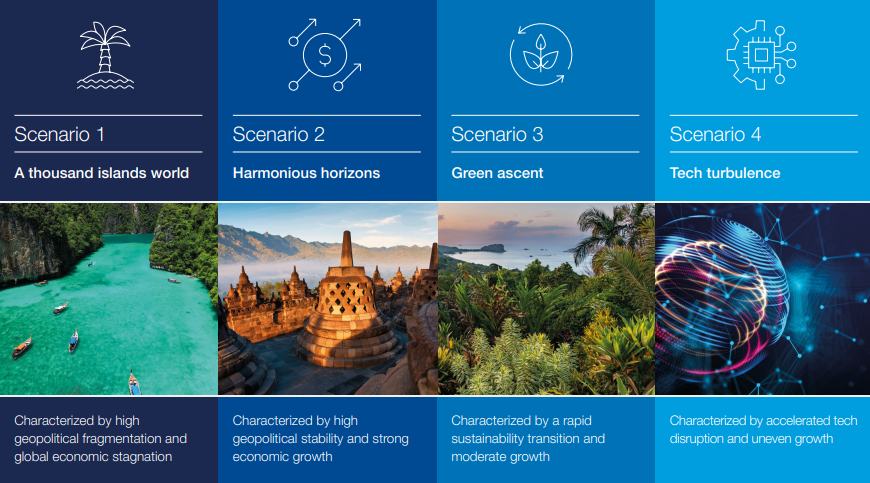 Scenario 1

A thousand islands world

Characterized by high geopolitical fragmentation and global economic stagnation

Scenario 2

Harmonious horizons

Characterized by high geopolitical stability and strong economic growth

Scenario 3

Green ascent

Characterized by a rapid sustainability transition and moderate growth

Scenario 4

Tech turbulence

Characterized by accelerated tech disruption and uneven growth